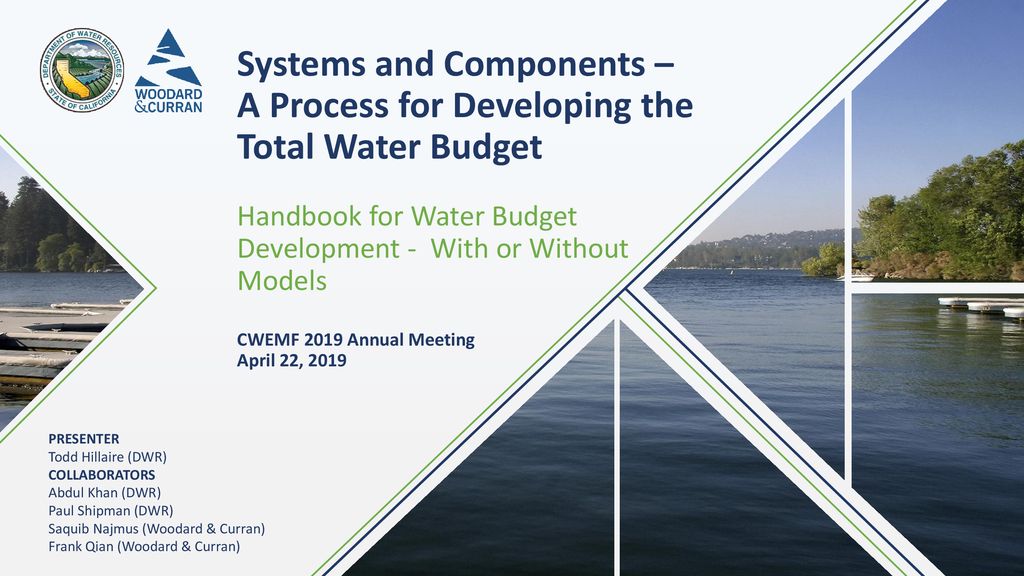 DEPARTMENT OF WATER RESOURCES
STATE OF CALIFORNIA

WOODARD &CURRAN

Systems and Components – A Process for Developing the Total Water Budget

Handbook for Water Budget Development - With or Without Models

CWEMF 2019 Annual Meeting
April 22, 2019

PRESENTER
Todd Hillaire (DWR)
COLLABORATORS
Abdul Khan (DWR)
Paul Shipman (DWR)
Saquib Najmus (Woodard & Curran)
Frank Qian (Woodard & Curran)